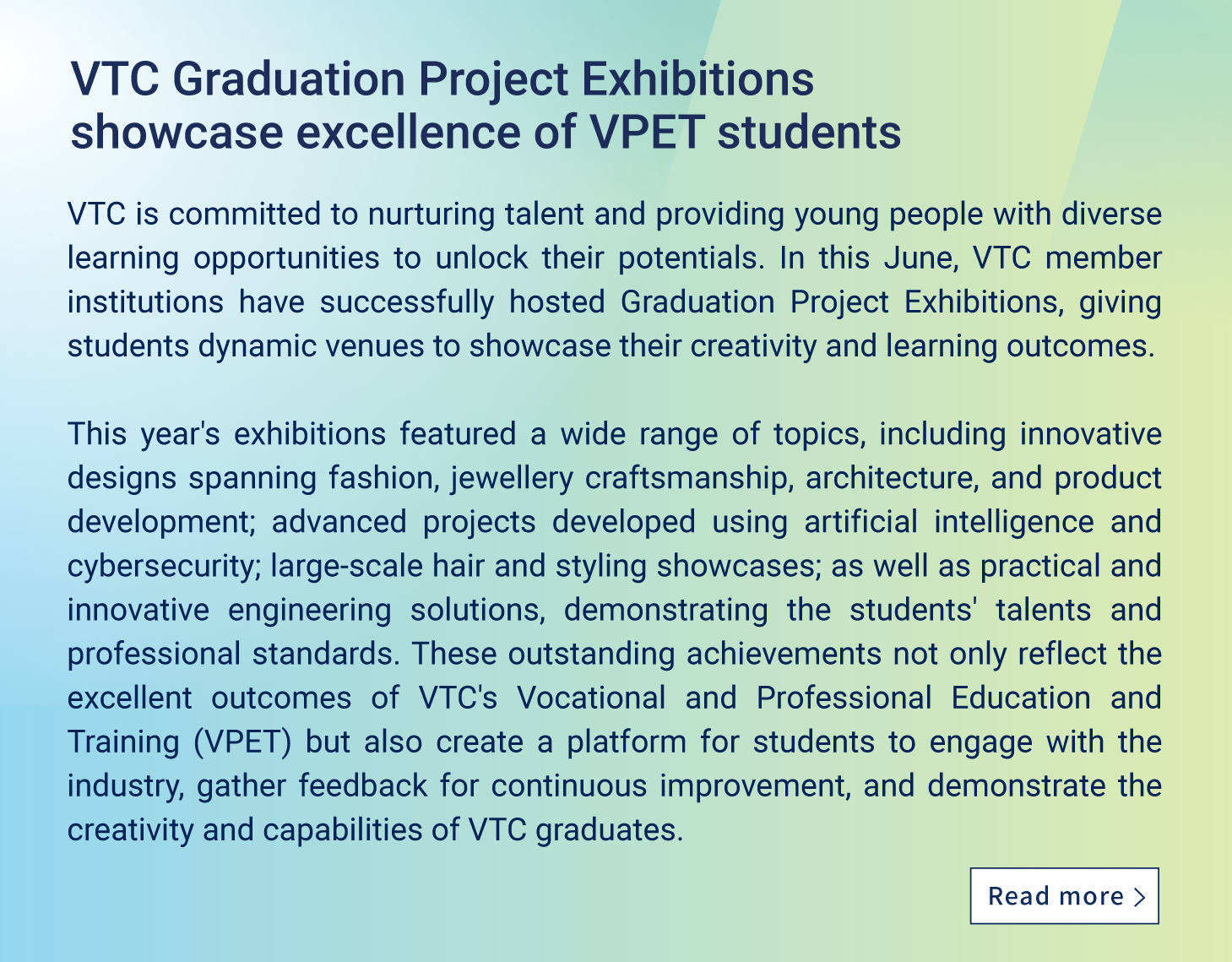 VTC Graduation Project Exhibitions showcase excellence of VPET students

VTC is committed to nurturing talent and providing young people with diverse learning opportunities to unlock their potentials. In this June, VTC member institutions have successfully hosted Graduation Project Exhibitions, giving students dynamic venues to showcase their creativity and learning outcomes.

This year's exhibitions featured a wide range of topics, including innovative designs spanning fashion, jewellery craftsmanship, architecture, and product development; advanced projects developed using artificial intelligence and cybersecurity; large-scale hair and styling showcases; as well as practical and innovative engineering solutions, demonstrating the students' talents and professional standards. These outstanding achievements not only reflect the excellent outcomes of VTC's Vocational and Professional Education and Training (VPET) but also create a platform for students to engage with the industry, gather feedback for continuous improvement, and demonstrate the creativity and capabilities of VTC graduates.

Read more